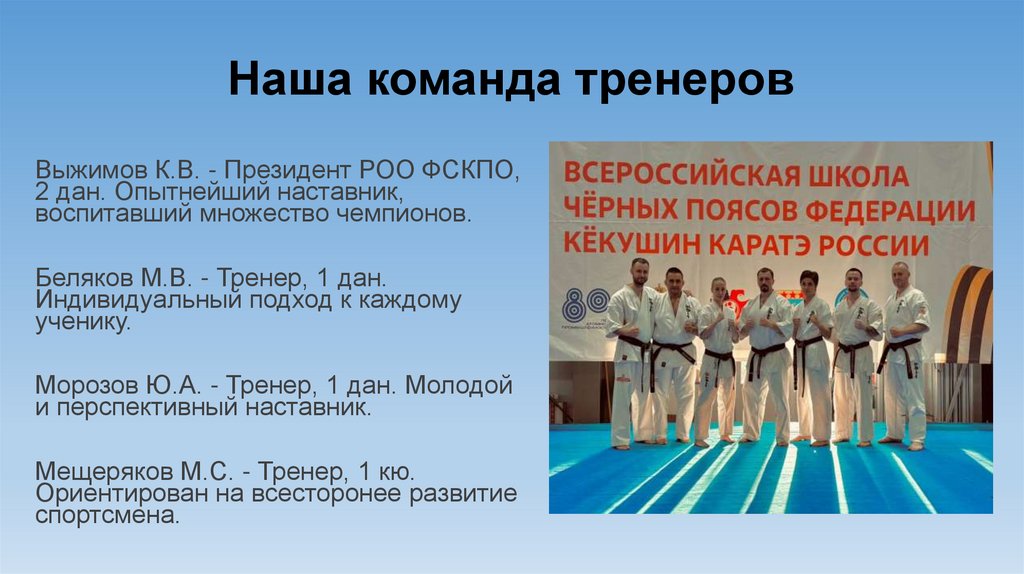 Наша команда тренеров

Выжимов К.В. - Президент РОО ФСКПО, 2 дан. Опытнейший наставник, воспитавший множество чемпионов.

Беляков М.В. - Тренер, 1 дан. Индивидуальный подход к каждому ученику.

Морозов Ю.А. - Тренер, 1 дан. Молодой и перспективный наставник.

Мещеряков М.С. - Тренер, 1 кю. Ориентирован на всесторонее развитие спортсмена.

ВСЕРОССИЙСКАЯ ШКОЛА ЧЁРНЫХ ПОЯСОВ ФЕДЕРАЦИИ КЁКУШИН КАРАТЭ РОССИИ

80